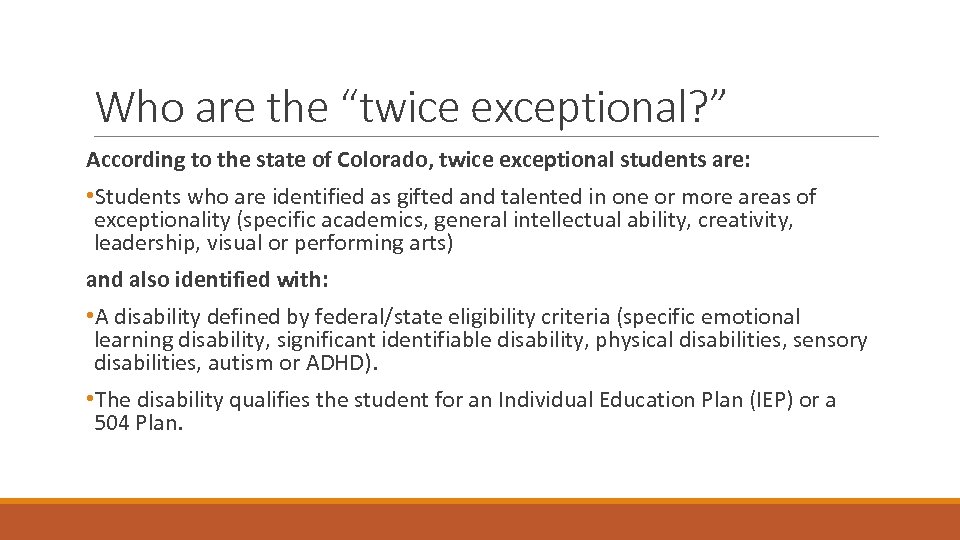 Who are the “twice exceptional?”

According to the state of Colorado, twice exceptional students are:

•Students who are identified as gifted and talented in one or more areas of exceptionality (specific academics, general intellectual ability, creativity, leadership, visual or performing arts)

and also identified with:

•A disability defined by federal/state eligibility criteria (specific emotional learning disability, significant identifiable disability, physical disabilities, sensory disabilities, autism or ADHD).

•The disability qualifies the student for an Individual Education Plan (IEP) or a 504 Plan.